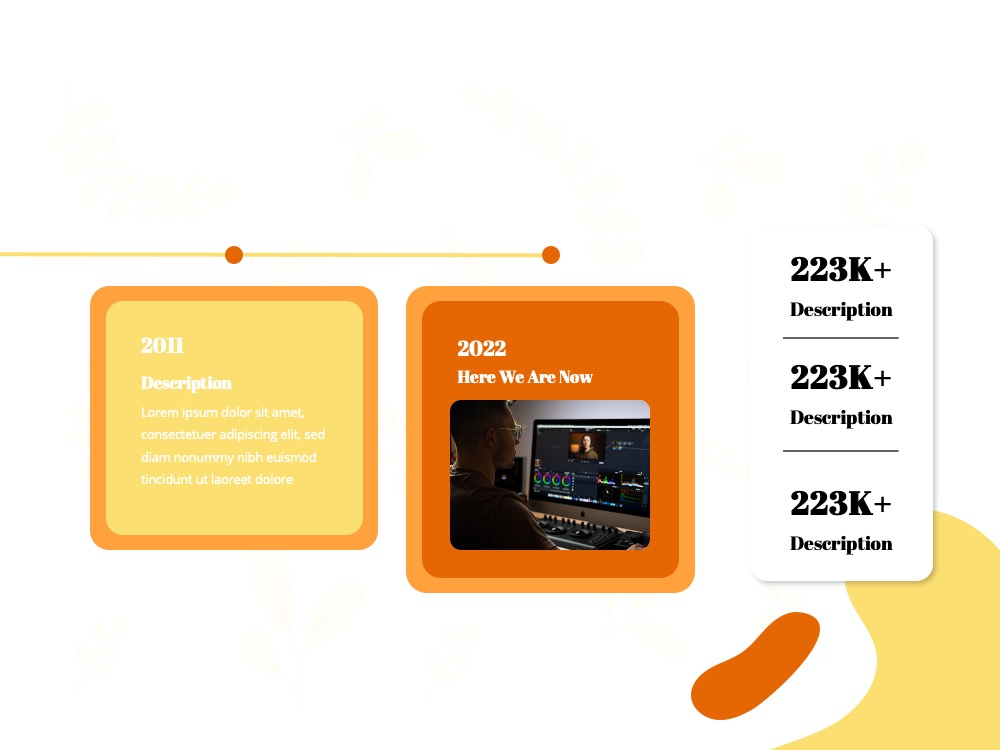 2011

Description

Lorem ipsum dolor sit amet, consectetuer adipiscing elit, sed diam nonummy nibh euismod tincidunt ut laoreet dolore

2022

Here We Are Now

223K+

Description

223K+

Description

223K+

Description